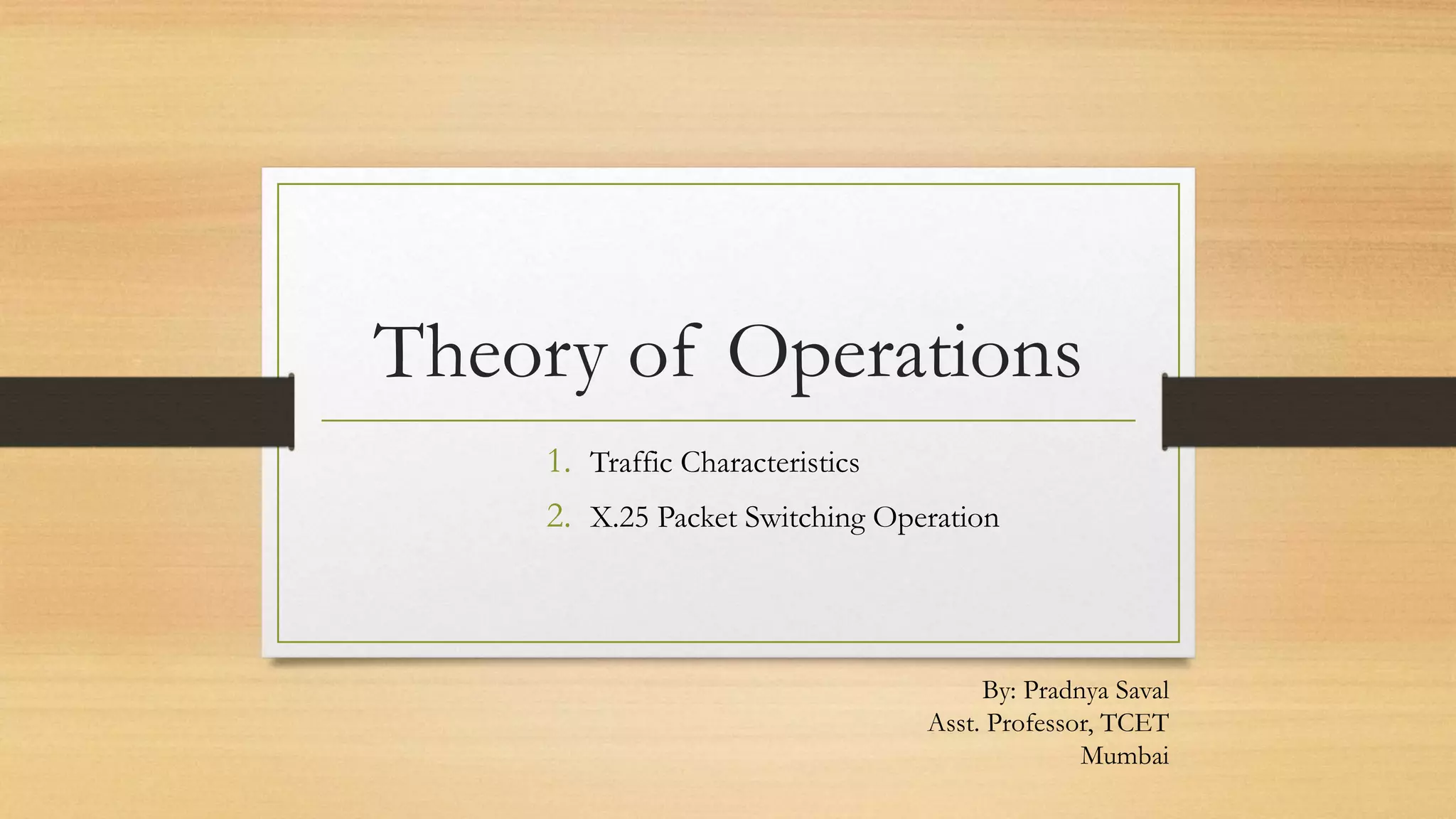 Theory of Operations

1. Traffic Characteristics
2. X.25 Packet Switching Operation

By: Pradnya Saval
Asst. Professor, TCET
Mumbai